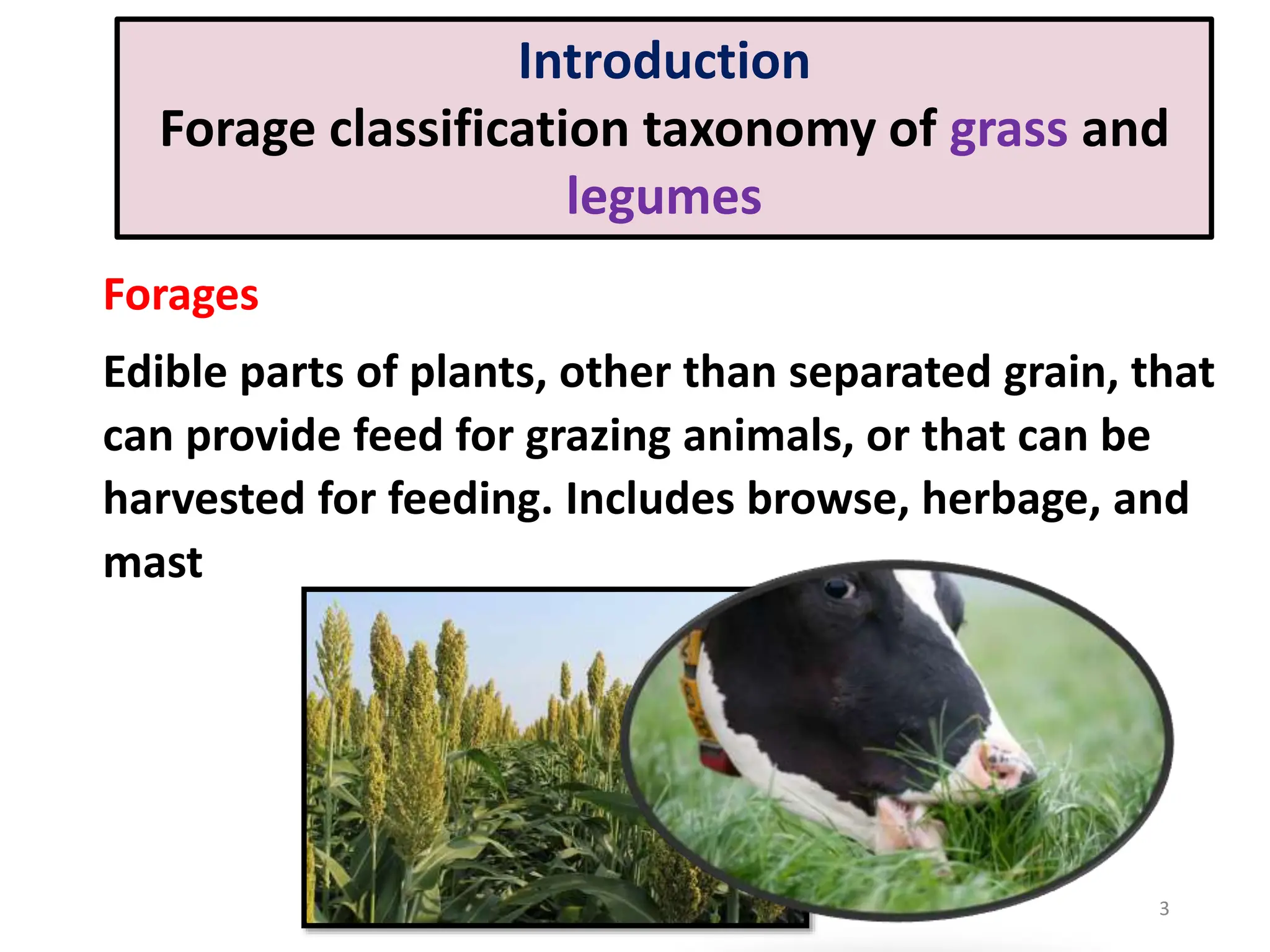 Introduction
Forage classification taxonomy of grass and legumes

Forages

Edible parts of plants, other than separated grain, that can provide feed for grazing animals, or that can be harvested for feeding. Includes browse, herbage, and mast

3